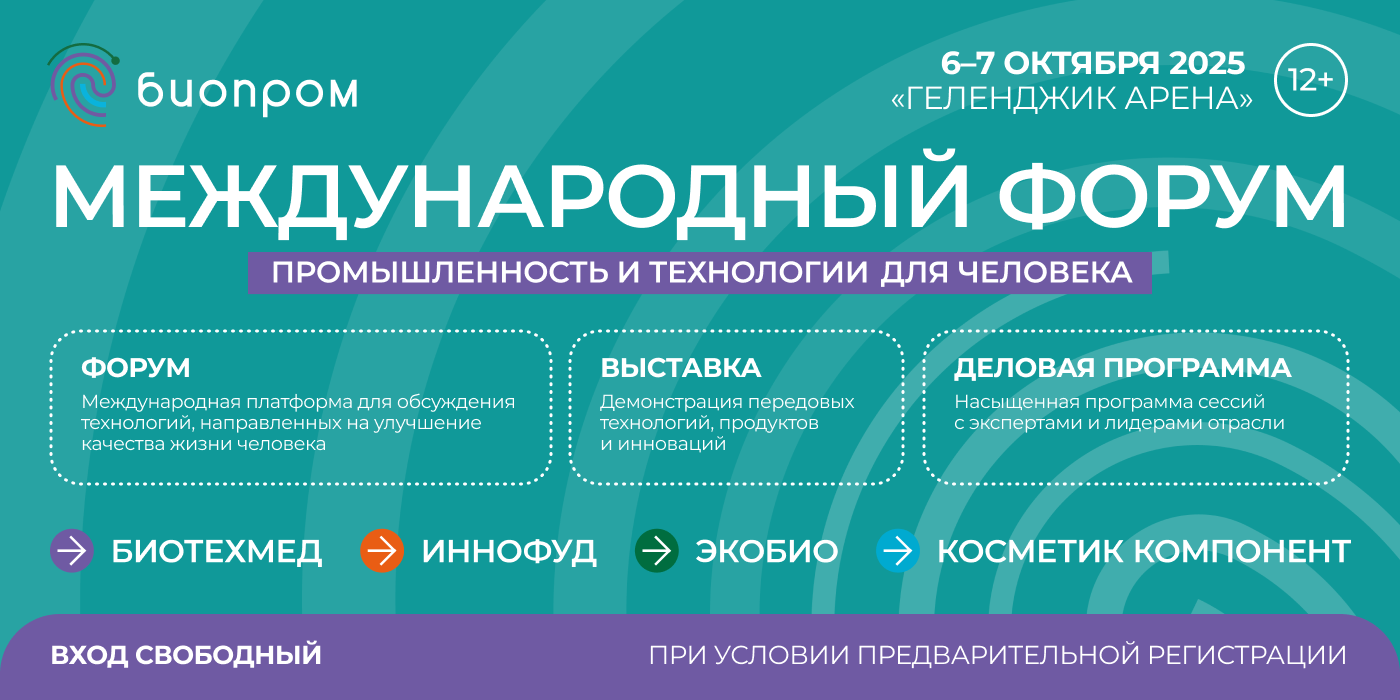 биопром

6–7 ОКТЯБРЯ 2025
«ГЕЛЕНДЖИК АРЕНА»

12+

МЕЖДУНАРОДНЫЙ ФОРУМ

ПРОМЫШЛЕННОСТЬ И ТЕХНОЛОГИИ ДЛЯ ЧЕЛОВЕКА

ФОРУМ
Международная платформа для обсуждения технологий, направленных на улучшение качества жизни человека

ВЫСТАВКА
Демонстрация передовых технологий, продуктов и инноваций

ДЕЛОВАЯ ПРОГРАММА
Насыщенная программа сессий с экспертами и лидерами отрасли

БИОТЕХМЕД

ИННОФУД

ЭКОБИО

КОСМЕТИК КОМПОНЕНТ

ВХОД СВОБОДНЫЙ

ПРИ УСЛОВИИ ПРЕДВАРИТЕЛЬНОЙ РЕГИСТРАЦИИ